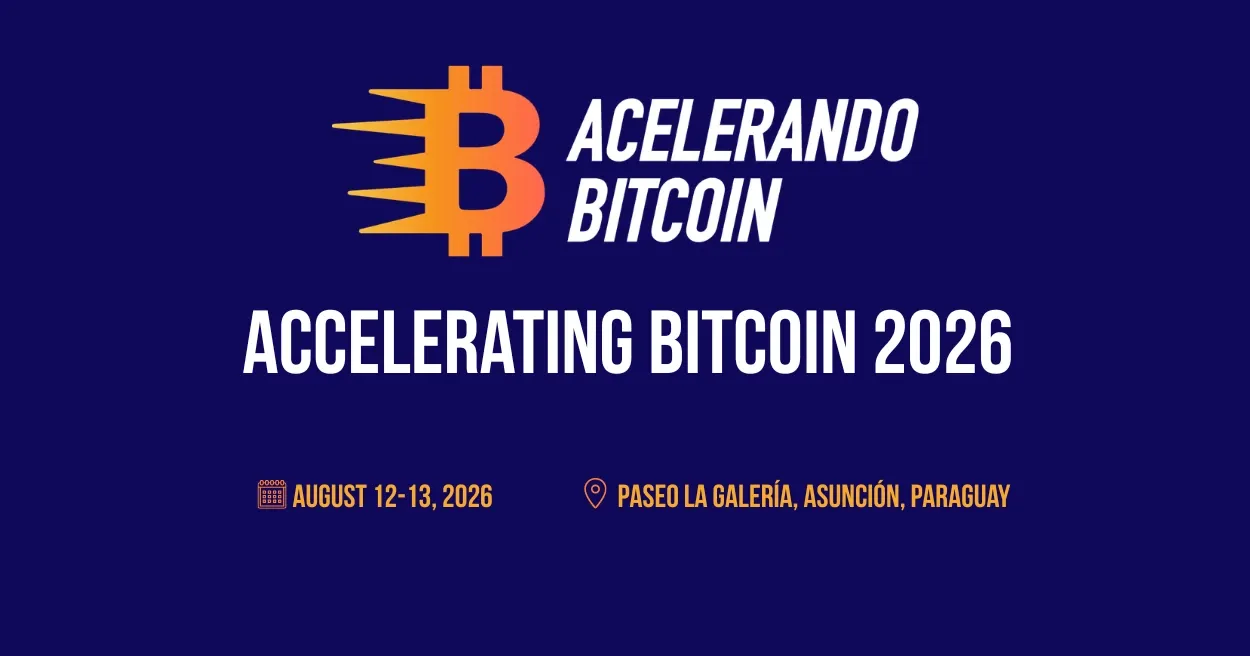 ACELERANDO BITCOIN

ACCELERATING BITCOIN 2026

AUGUST 12-13, 2026

PASEO LA GALERÍA, ASUNCIÓN, PARAGUAY